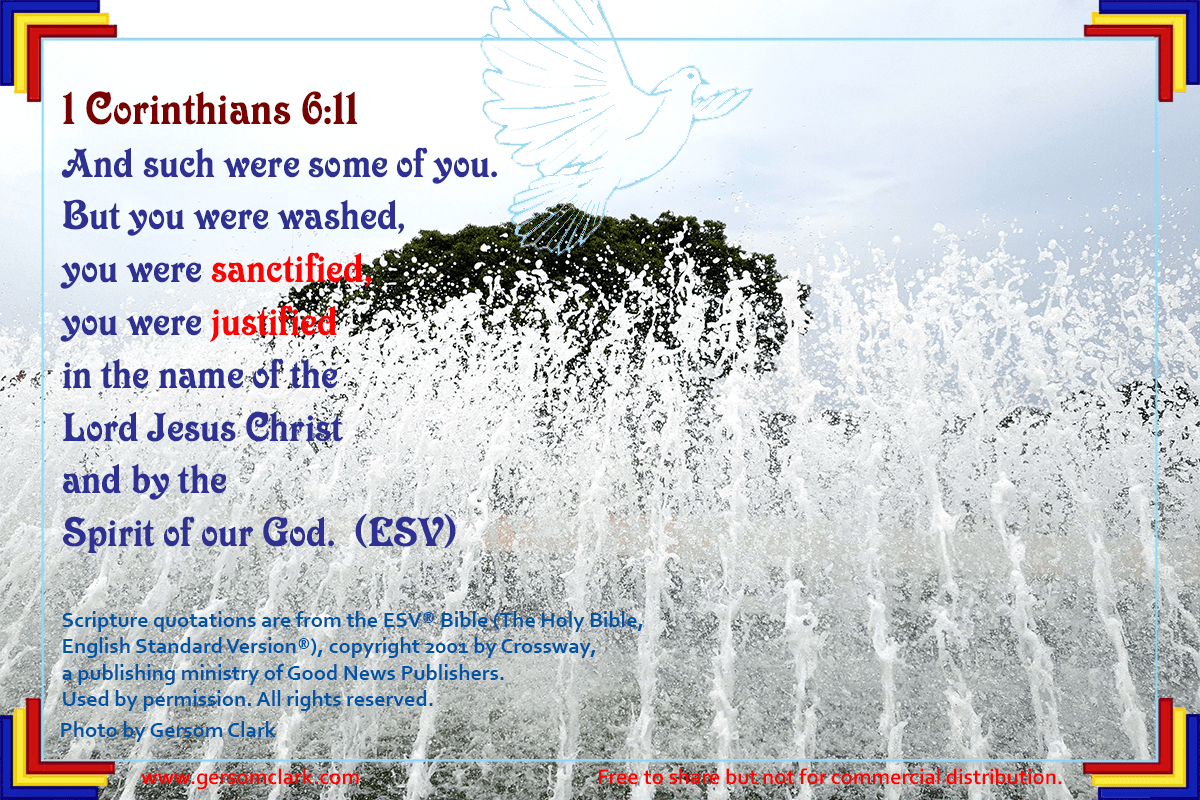 1 Corinthians 6:11
And such were some of you.
But you were washed,
you were sanctified,
you were justified
in the name of the
Lord Jesus Christ
and by the
Spirit of our God. (ESV)

Scripture quotations are from the ESV® Bible (The Holy Bible, English Standard Version®), copyright 2001 by Crossway, a publishing ministry of Good News Publishers. Used by permission. All rights reserved.
Photo by Gersom Clark

www.gersomclark.com

Free to share but not for commercial distribution.